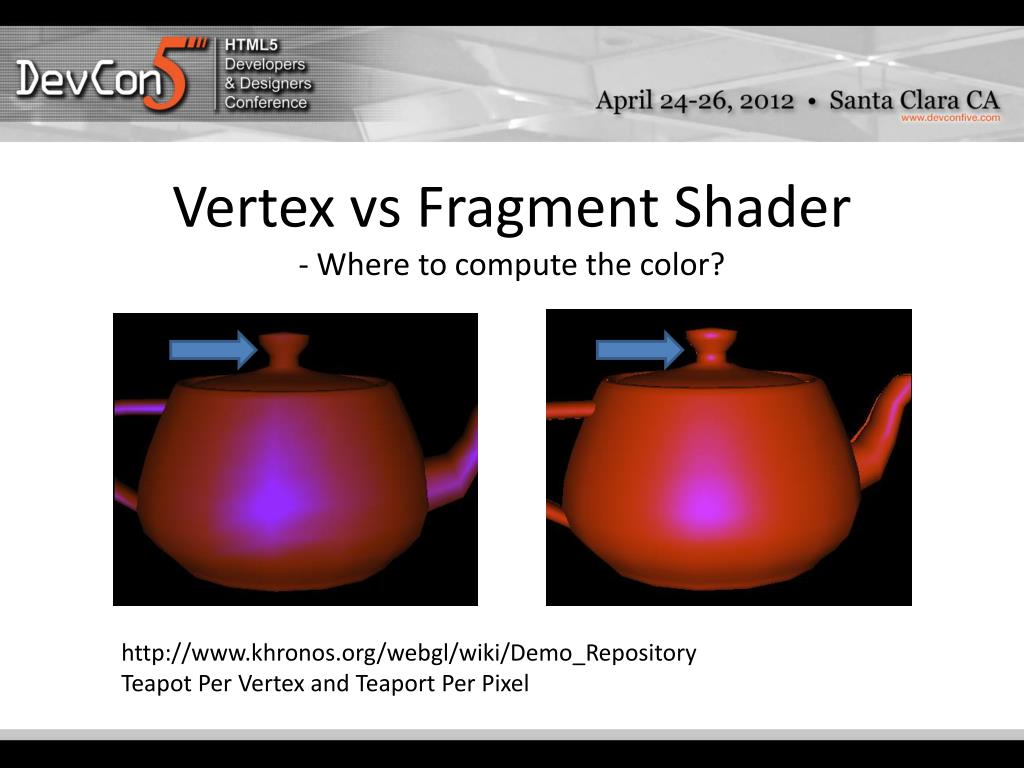 DevCon5 HTML5 Developers & Designers Conference

April 24-26, 2012 • Santa Clara CA
www.devconfive.com

Vertex vs Fragment Shader
- Where to compute the color?

http://www.khronos.org/webgl/wiki/Demo_Repository
Teapot Per Vertex and Teaport Per Pixel